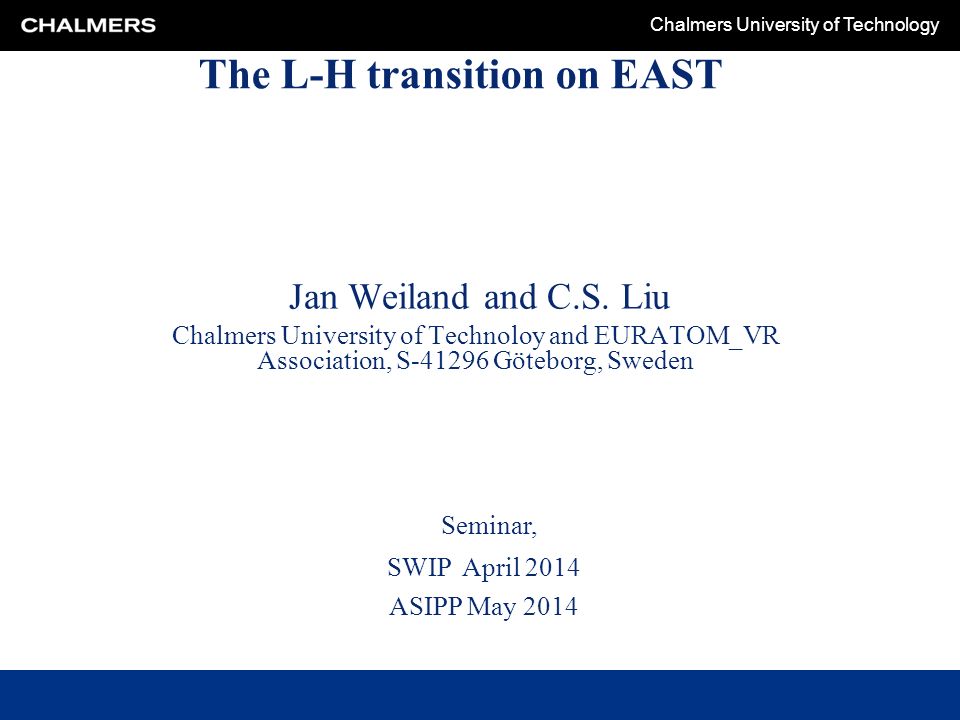 CHALMERS

Chalmers University of Technology

The L-H transition on EAST

Jan Weiland and C.S. Liu

Chalmers University of Technoloy and EURATOM_VR Association, S-41296 Göteborg, Sweden

Seminar,

SWIP April 2014

ASIPP May 2014